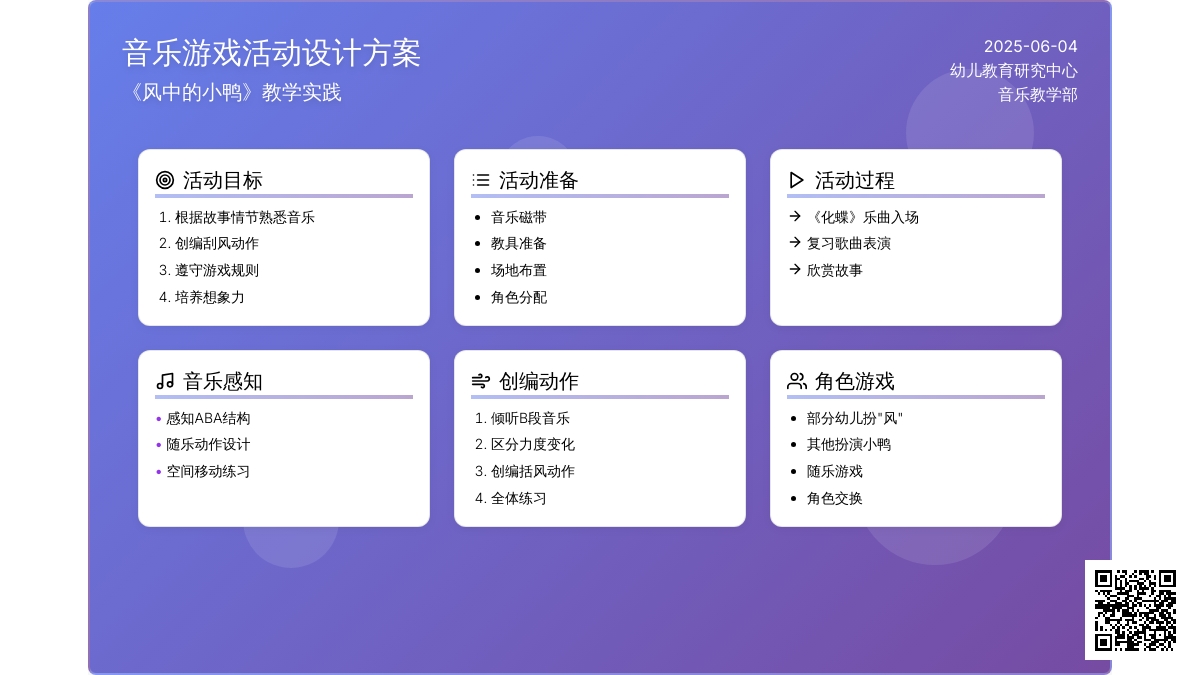 音乐游戏活动设计方案
《风中的小鸭》教学实践

2025-06-04
幼儿教育研究中心
音乐教学部

活动目标
1. 根据故事情节熟悉音乐
2. 创编刮风动作
3. 遵守游戏规则
4. 培养想象力

活动准备
• 音乐磁带
• 教具准备
• 场地布置
• 角色分配

活动过程
→ 《化蝶》乐曲入场
→ 复习歌曲表演
→ 欣赏故事

音乐感知
• 感知ABA结构
• 随乐动作设计
• 空间移动练习

创编动作
1. 倾听B段音乐
2. 区分力度变化
3. 创编括风动作
4. 全体练习

角色游戏
• 部分幼儿扮"风"
• 其他扮演小鸭
• 随乐游戏
• 角色交换